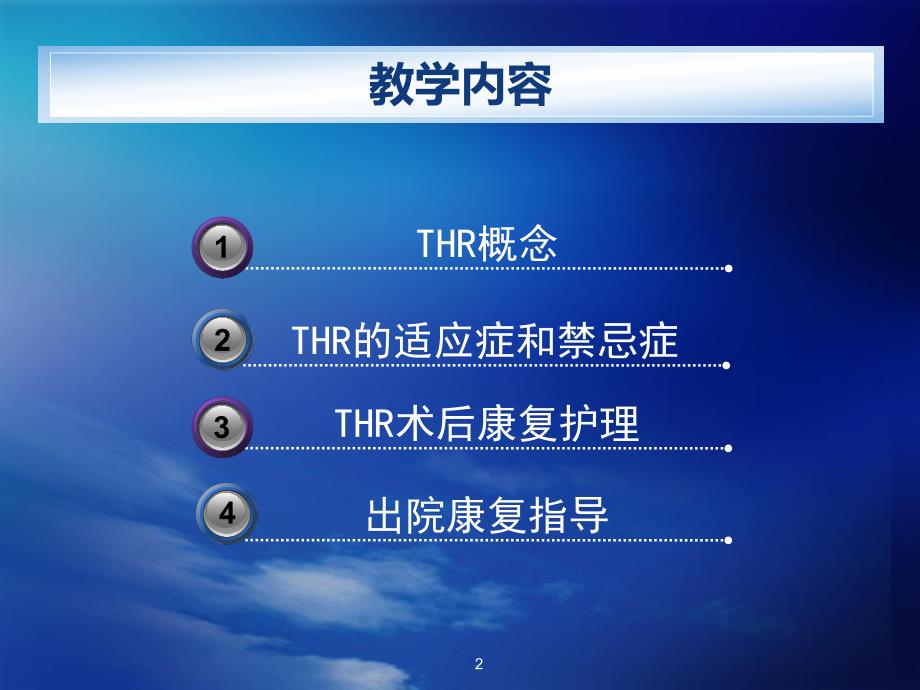 教学内容

1 THR概念

2 THR的适应症和禁忌症

3 THR术后康复护理

4 出院康复指导

2